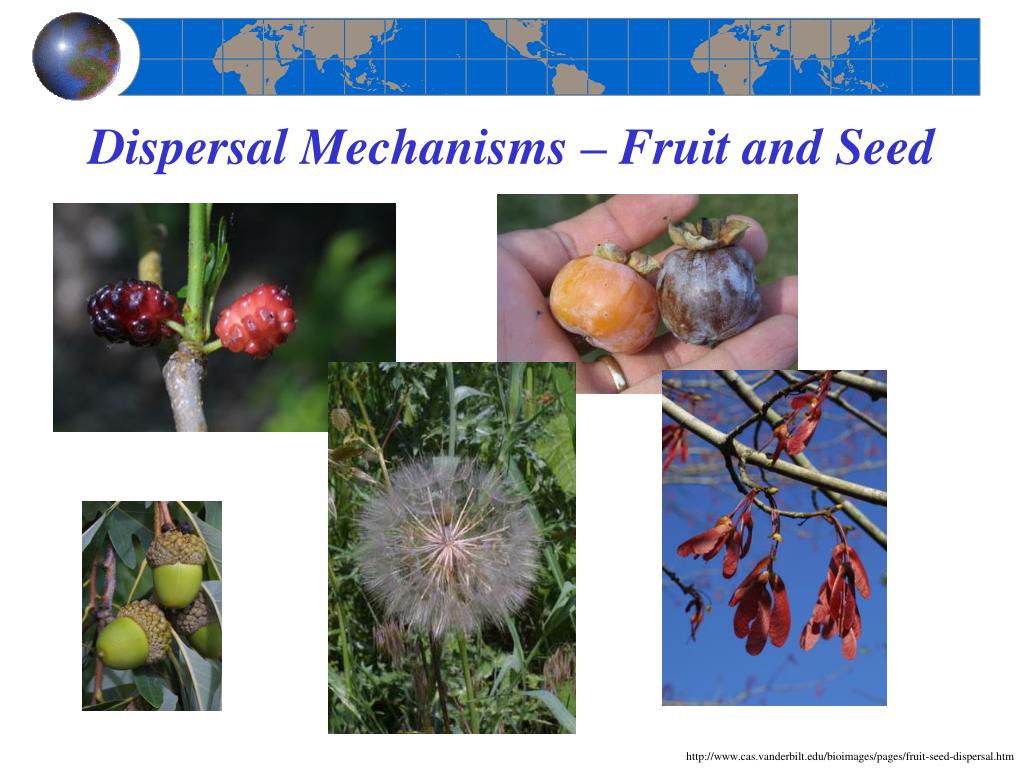 Dispersal Mechanisms – Fruit and Seed

http://www.cas.vanderbilt.edu/bioimages/pages/fruit-seed-dispersal.htm